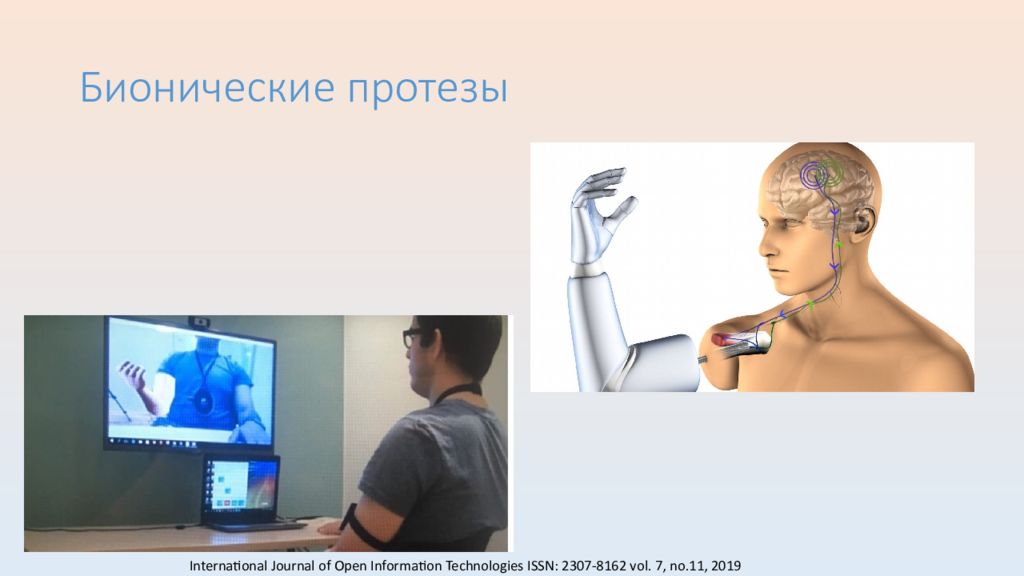 Бионические протезы

International Journal of Open Information Technologies ISSN: 2307-8162 vol. 7, no.11, 2019